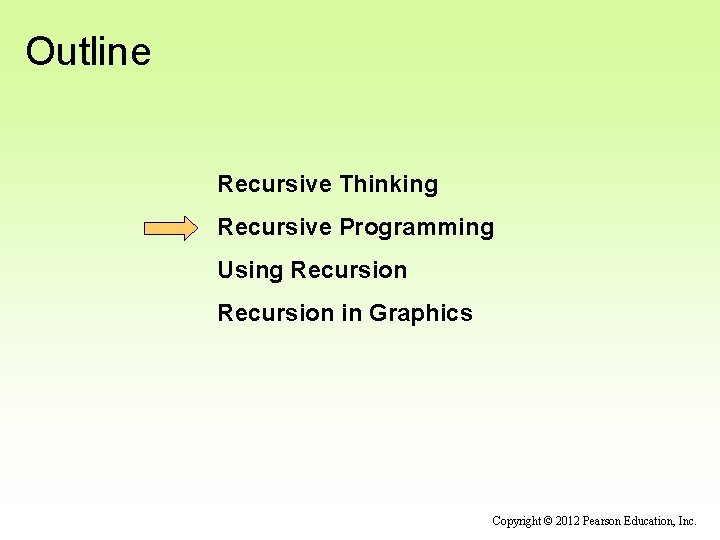 Outline

Recursive Thinking

Recursive Programming

Using Recursion

Recursion in Graphics

Copyright © 2012 Pearson Education, Inc.